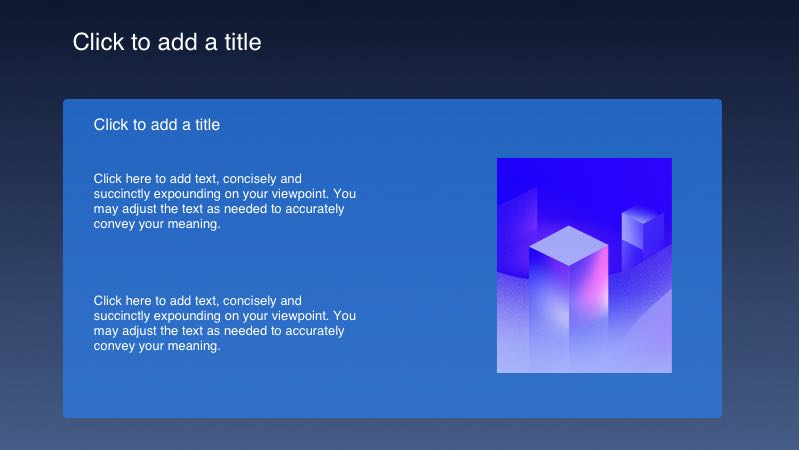 Click to add a title

Click to add a title

Click here to add text, concisely and succinctly expounding on your viewpoint. You may adjust the text as needed to accurately convey your meaning.

Click here to add text, concisely and succinctly expounding on your viewpoint. You may adjust the text as needed to accurately convey your meaning.